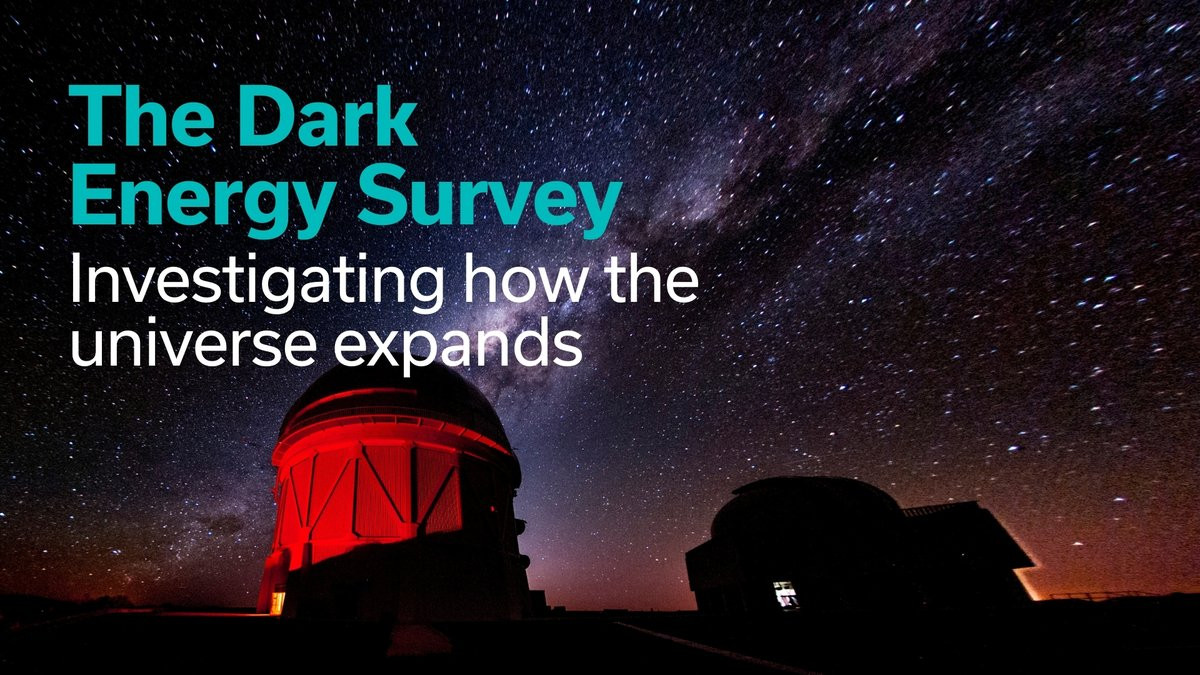 The Dark Energy Survey

Investigating how the universe expands